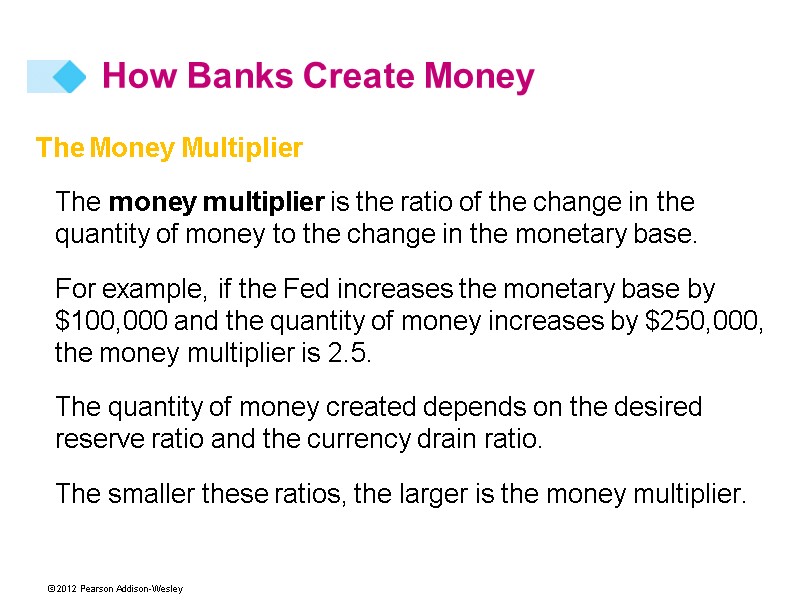 How Banks Create Money

The Money Multiplier

The money multiplier is the ratio of the change in the quantity of money to the change in the monetary base.

For example, if the Fed increases the monetary base by \$100,000 and the quantity of money increases by \$250,000, the money multiplier is 2.5.

The quantity of money created depends on the desired reserve ratio and the currency drain ratio.

The smaller these ratios, the larger is the money multiplier.

©2012 Pearson Addison-Wesley